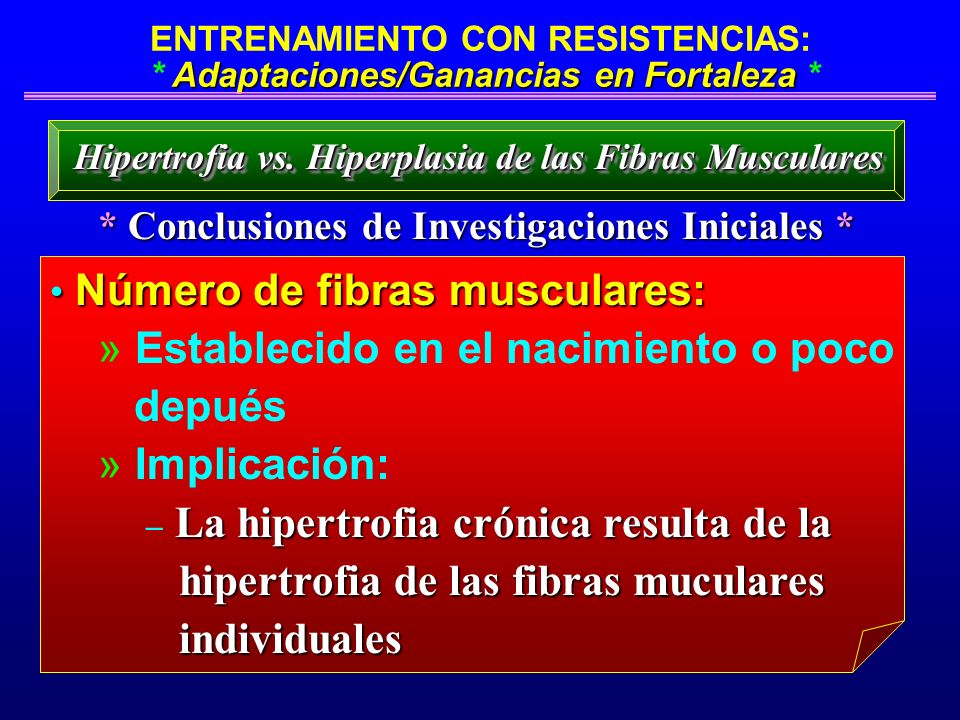 ENTRENAMIENTO CON RESISTENCIAS:
* Adaptaciones/Ganancias en Fortaleza *

Hipertrofia vs. Hiperplasia de las Fibras Musculares

* Conclusiones de Investigaciones Iniciales *

• Número de fibras musculares:
» Establecido en el nacimiento o poco depués
» Implicación:
– La hipertrofia crónica resulta de la hipertrofia de las fibras muculares individuales